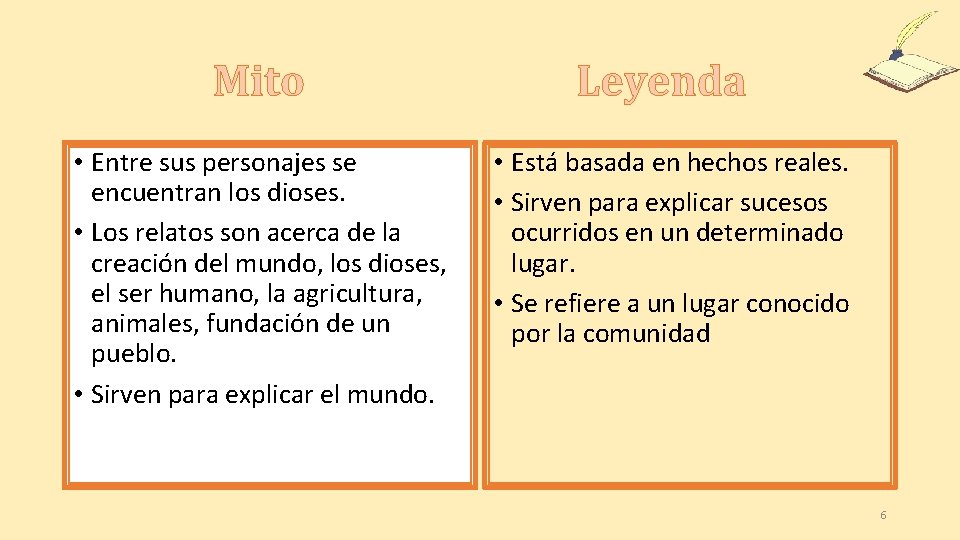 Mito

• Entre sus personajes se encuentran los dioses.
• Los relatos son acerca de la creación del mundo, los dioses, el ser humano, la agricultura, animales, fundación de un pueblo.
• Sirven para explicar el mundo.

Leyenda

• Está basada en hechos reales.
• Sirven para explicar sucesos ocurridos en un determinado lugar.
• Se refiere a un lugar conocido por la comunidad

6